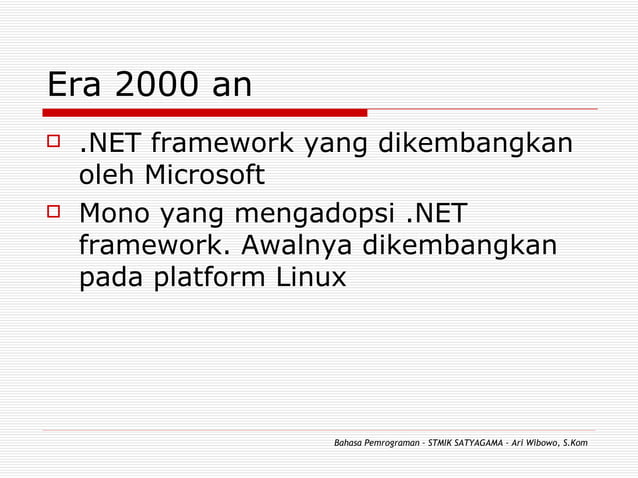 Era 2000 an

.NET framework yang dikembangkan oleh Microsoft

Mono yang mengadopsi .NET framework. Awalnya dikembangkan pada platform Linux

Bahasa Pemrograman - STMIK SATYAGAMA - Ari Wibowo, S.Kom